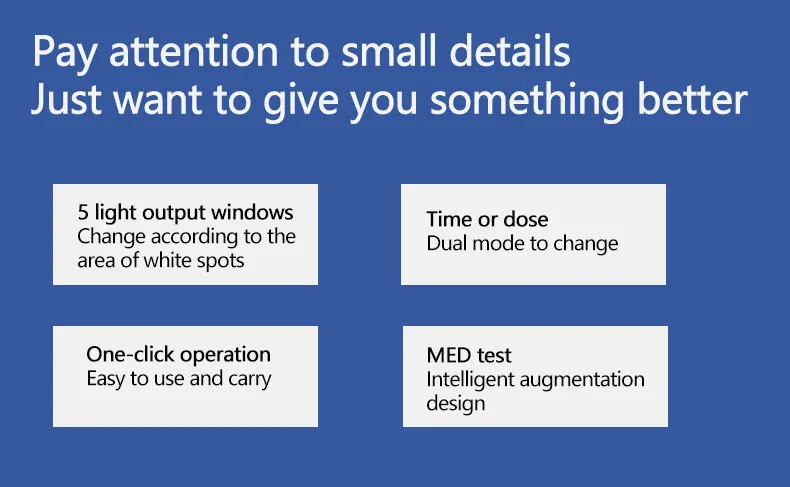 Pay attention to small details
Just want to give you something better

5 light output windows
Change according to the area of white spots

Time or dose
Dual mode to change

One-click operation
Easy to use and carry

MED test
Intelligent augmentation design